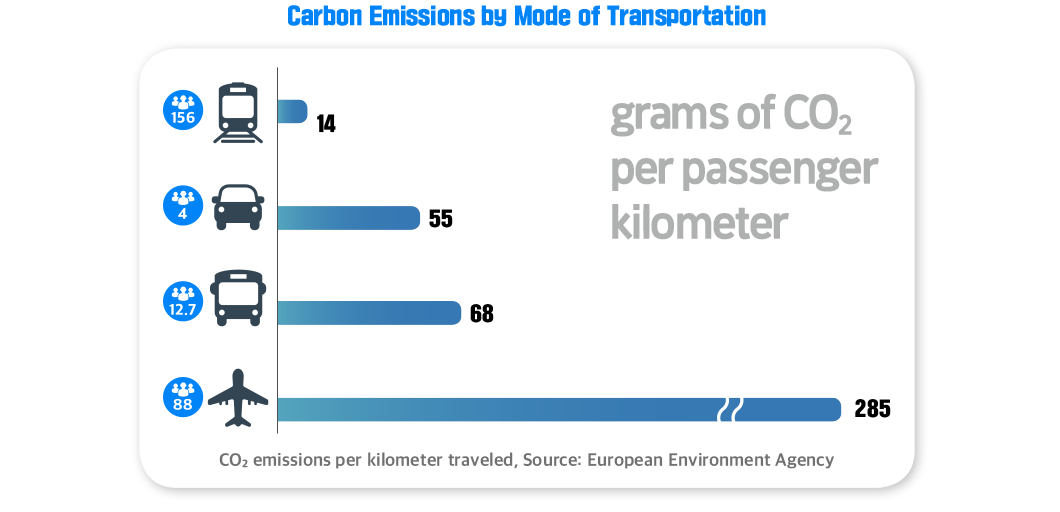 Carbon Emissions by Mode of Transportation

156
14

4
55

12.7
68

88
285

grams of $CO_2$ per passenger kilometer

$CO_2$ emissions per kilometer traveled, Source: European Environment Agency